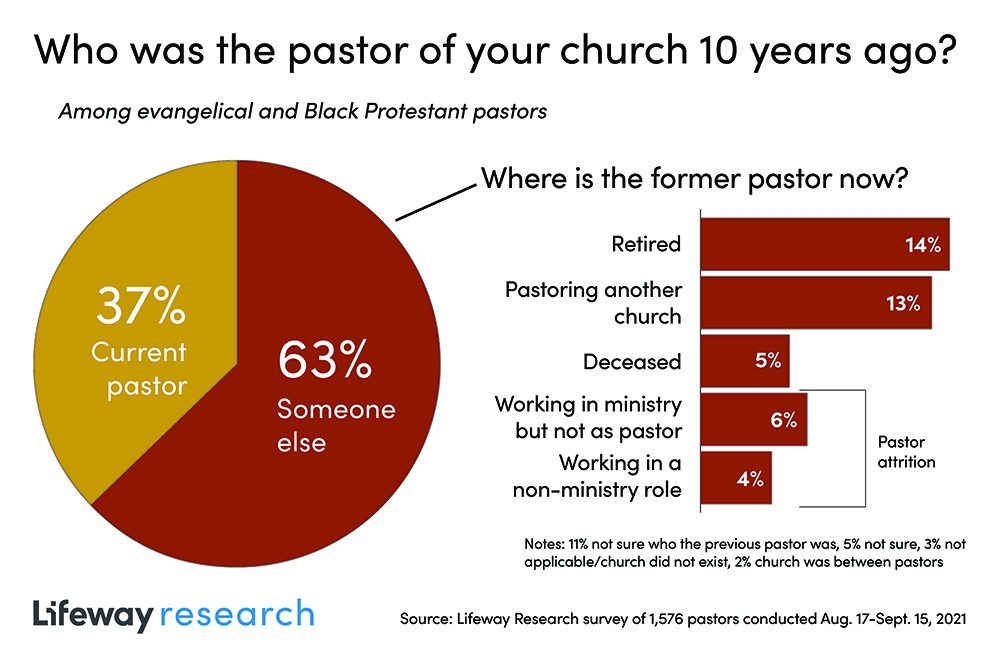 Who was the pastor of your church 10 years ago?

Among evangelical and Black Protestant pastors

37%
Current pastor

63%
Someone else

Where is the former pastor now?

Retired 14%

Pastoring another church 13%

Deceased 5%

Working in ministry but not as pastor 6%

Working in a non-ministry role 4%

Pastor attrition

Notes: 11% not sure who the previous pastor was, 5% not sure, 3% not applicable/church did not exist, 2% church was between pastors

Lifeway research

Source: Lifeway Research survey of 1,576 pastors conducted Aug. 17-Sept. 15, 2021